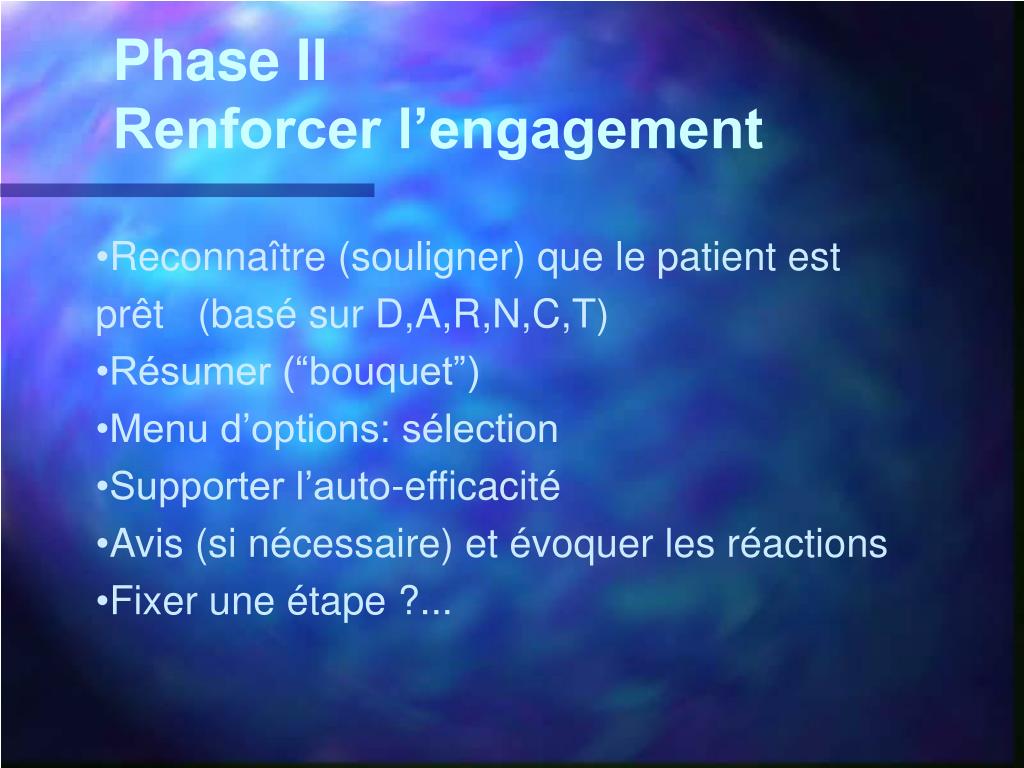 Phase II
Renforcer l’engagement

•Reconnaître (souligner) que le patient est prêt (basé sur D,A,R,N,C,T)
•Résumer (“bouquet”)
•Menu d’options: sélection
•Supporter l’auto-efficacité
•Avis (si nécessaire) et évoquer les réactions
•Fixer une étape ?...